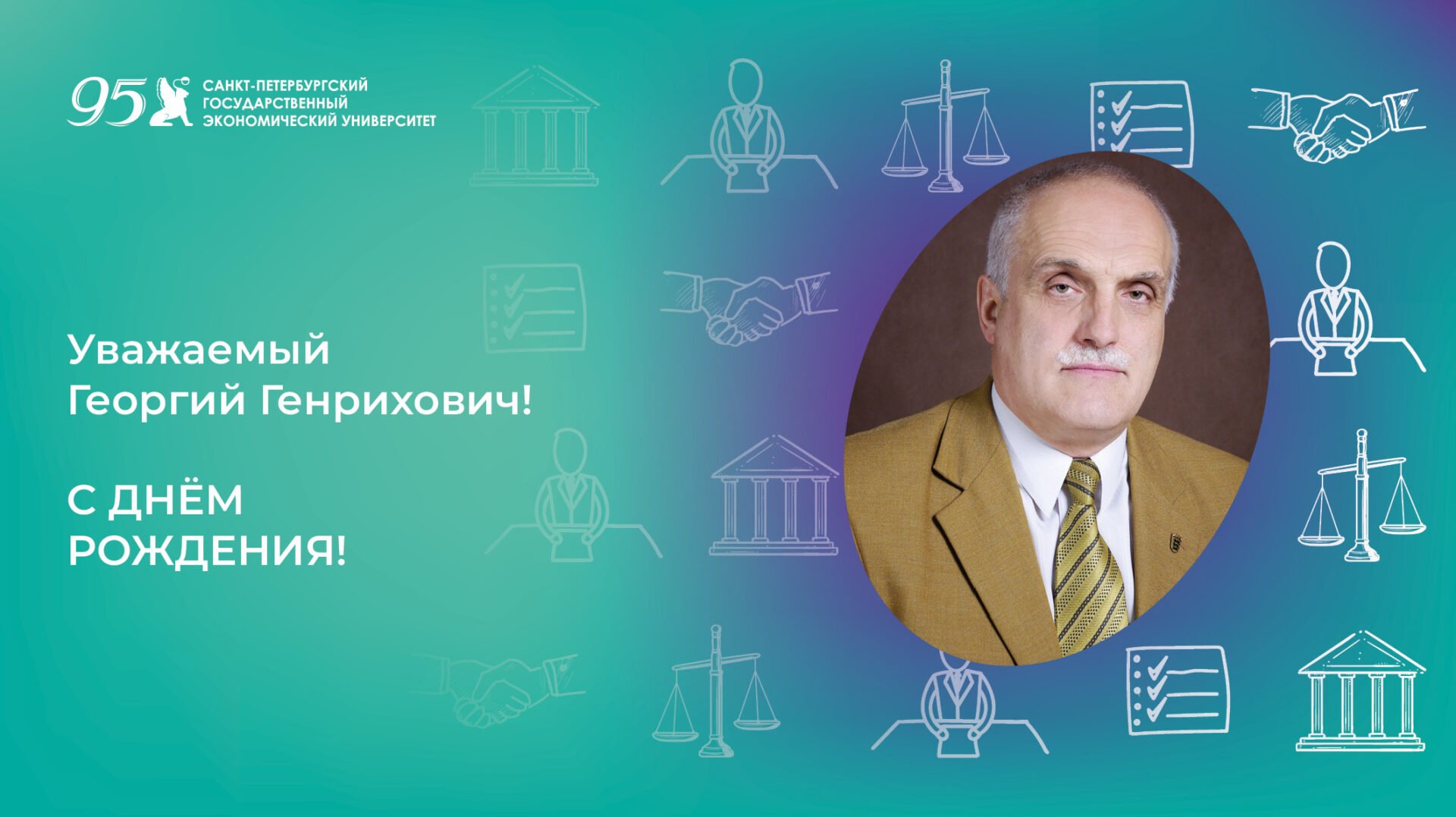 95 САНКТ-ПЕТЕРБУРГСКИЙ ГОСУДАРСТВЕННЫЙ ЭКОНОМИЧЕСКИЙ УНИВЕРСИТЕТ

Уважаемый Георгий Генрихович!

С ДНЁМ РОЖДЕНИЯ!